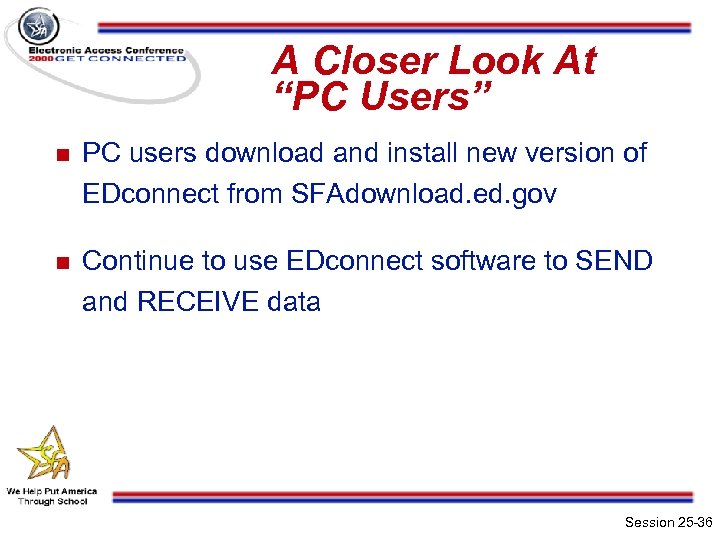 SFA

Electronic Access Conference
2000 GET CONNECTED

A Closer Look At "PC Users"

PC users download and install new version of EDconnect from SFAdownload.ed.gov

Continue to use EDconnect software to SEND and RECEIVE data

SFA

We Help Put America Through School

Session 25-36